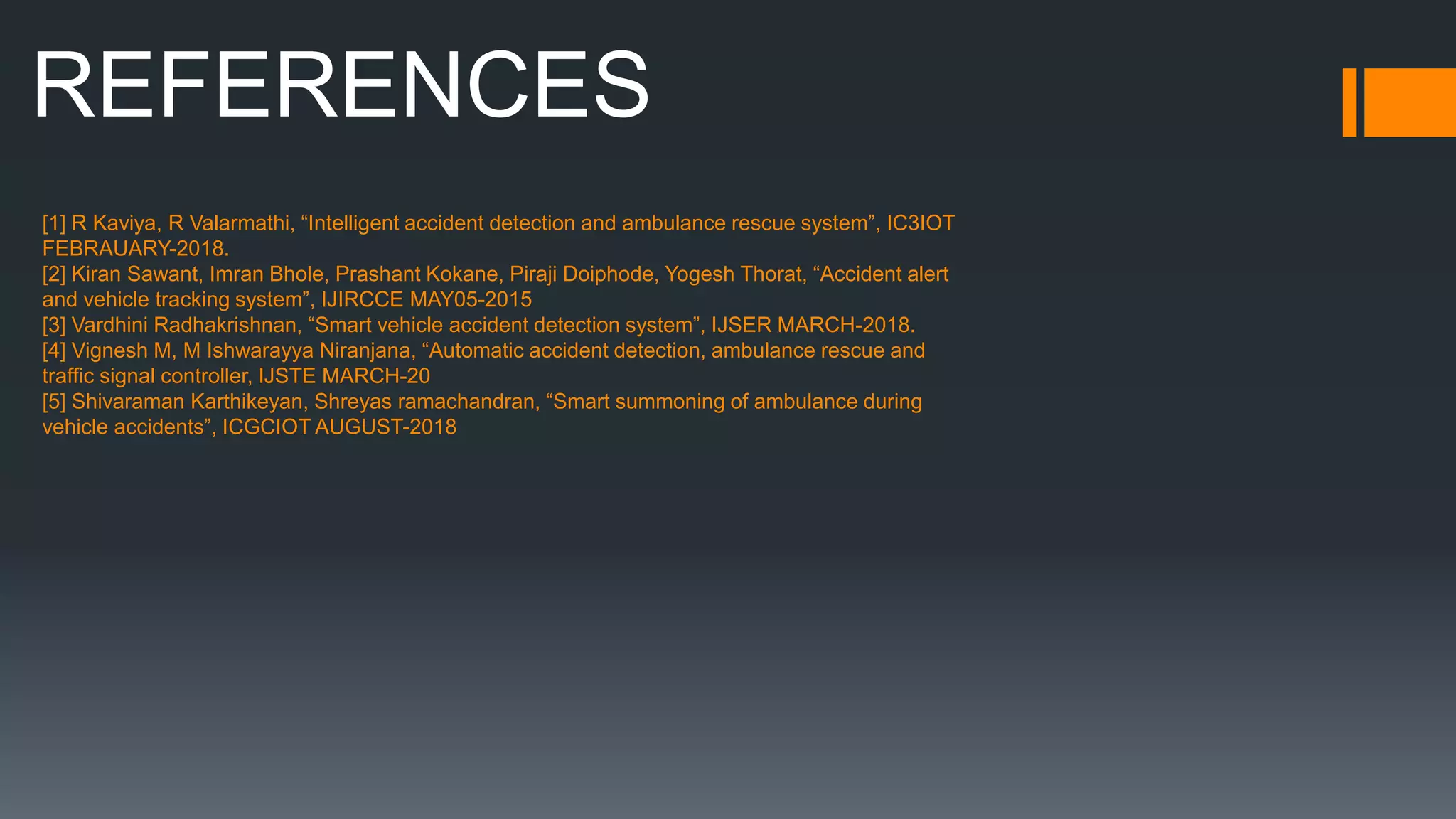 REFERENCES

[1] R Kaviya, R Valarmathi, “Intelligent accident detection and ambulance rescue system”, IC3IOT FEBRAUARY-2018.
[2] Kiran Sawant, Imran Bhole, Prashant Kokane, Piraji Doiphode, Yogesh Thorat, “Accident alert and vehicle tracking system”, IJIRCCE MAY05-2015
[3] Vardhini Radhakrishnan, “Smart vehicle accident detection system”, IJSER MARCH-2018.
[4] Vignesh M, M Ishwarayya Niranjana, “Automatic accident detection, ambulance rescue and traffic signal controller, IJSTE MARCH-20
[5] Shivaraman Karthikeyan, Shreyas ramachandran, “Smart summoning of ambulance during vehicle accidents”, ICGCIOT AUGUST-2018